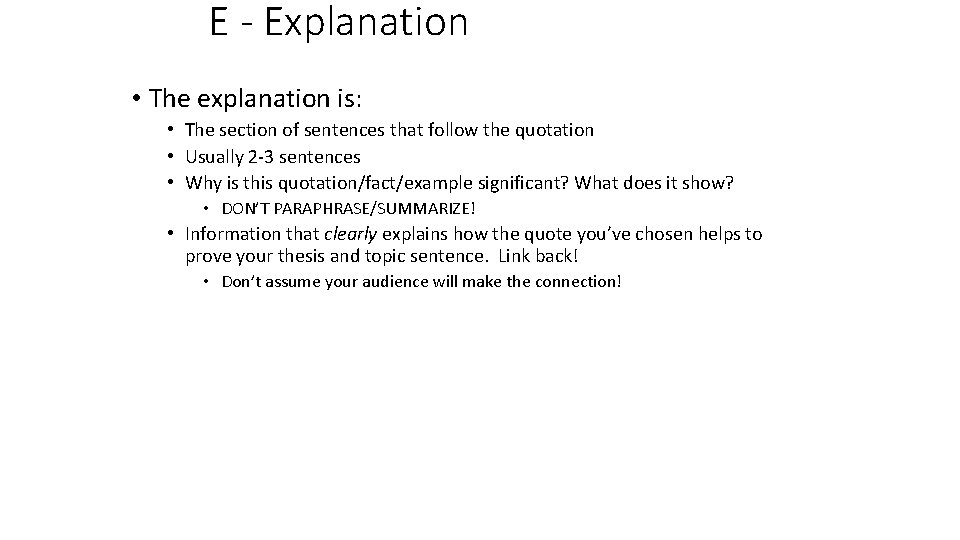 E - Explanation

• The explanation is:
  • The section of sentences that follow the quotation
  • Usually 2-3 sentences
  • Why is this quotation/fact/example significant? What does it show?
    • DON'T PARAPHRASE/SUMMARIZE!
  • Information that clearly explains how the quote you've chosen helps to prove your thesis and topic sentence. Link back!
    • Don't assume your audience will make the connection!